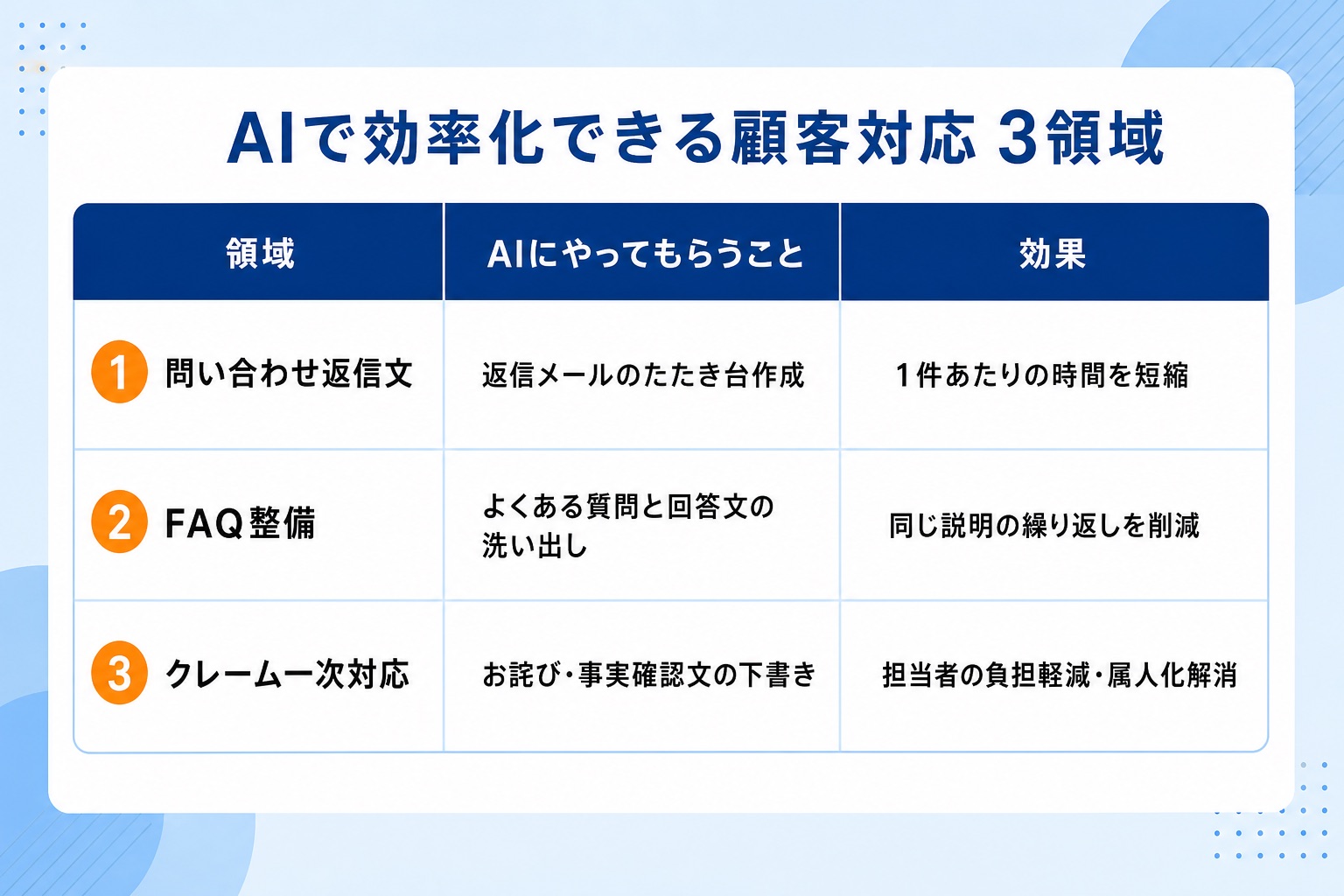 AIで効率化できる顧客対応 3領域

| 領域 | AIにやってもらうこと | 効果 |
|---|---|---|
| 1 問い合わせ返信文 | 返信メールのたたき台作成 | 1件あたりの時間を短縮 |
| 2 FAQ整備 | よくある質問と回答文の洗い出し | 同じ説明の繰り返しを削減 |
| 3 クレーム一次対応 | お詫び・事実確認文の下書き | 担当者の負担軽減・属人化解消 |